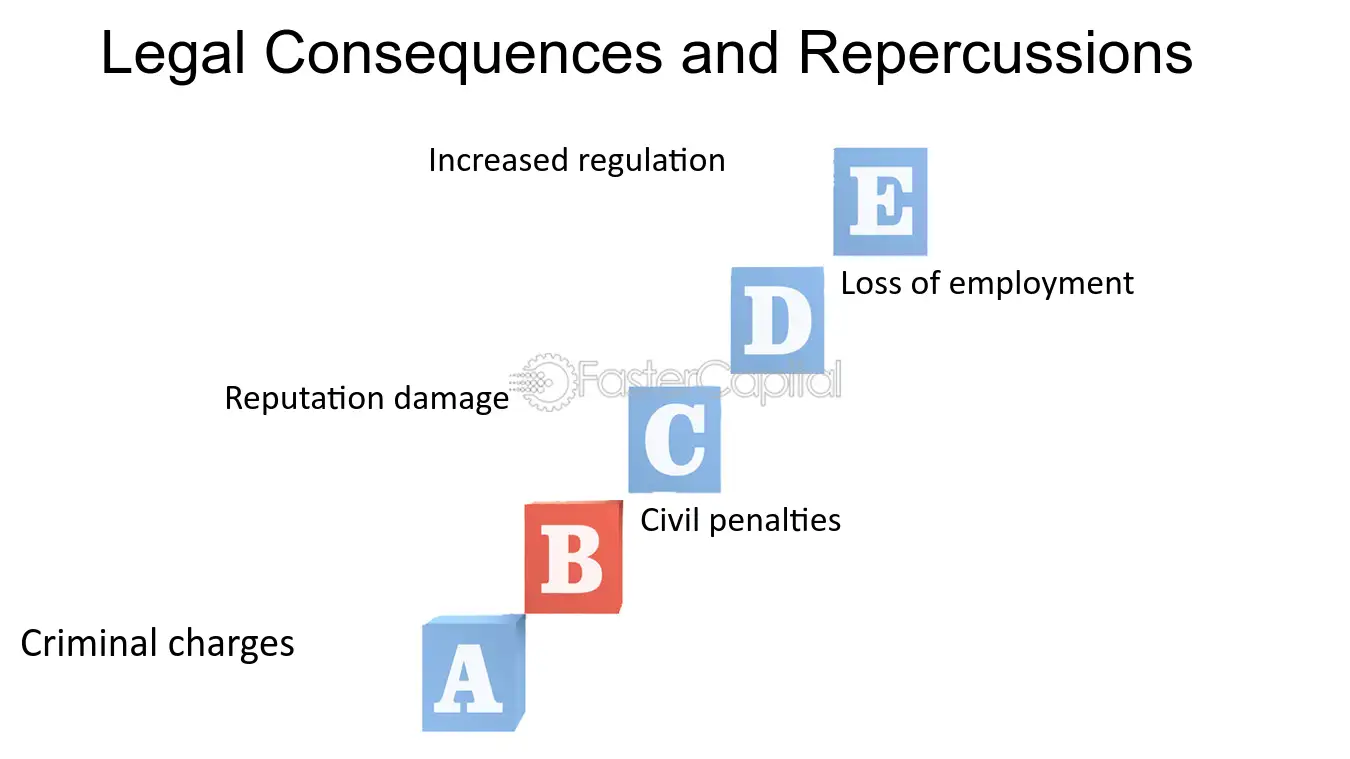 Legal Consequences and Repercussions

Increased regulation

E

D

Loss of employment

FasterCapital

Reputation damage

C

B

Civil penalties

Criminal charges

A